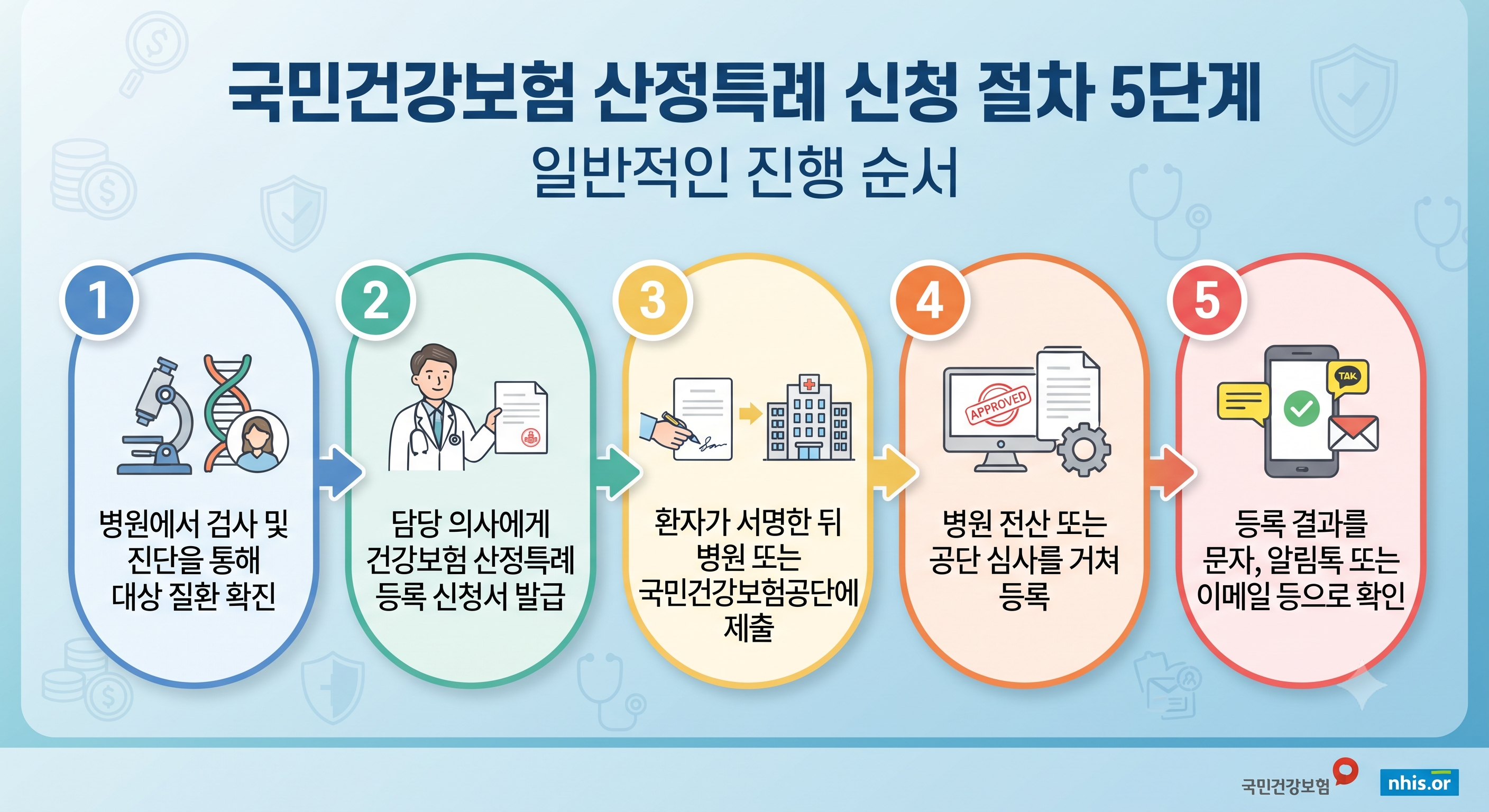 국민건강보험 산정특례 신청 절차 5단계
일반적인 진행 순서

1
병원에서 검사 및 진단을 통해 대상 질환 확진

2
담당 의사에게 건강보험 산정특례 등록 신청서 발급

3
환자가 서명한 뒤 병원 또는 국민건강보험공단에 제출

4
APPROVED
병원 전산 또는 공단 심사를 거쳐 등록

5
TAK
등록 결과를 문자, 알림톡 또는 이메일 등으로 확인

국민건강보험
nhis.or